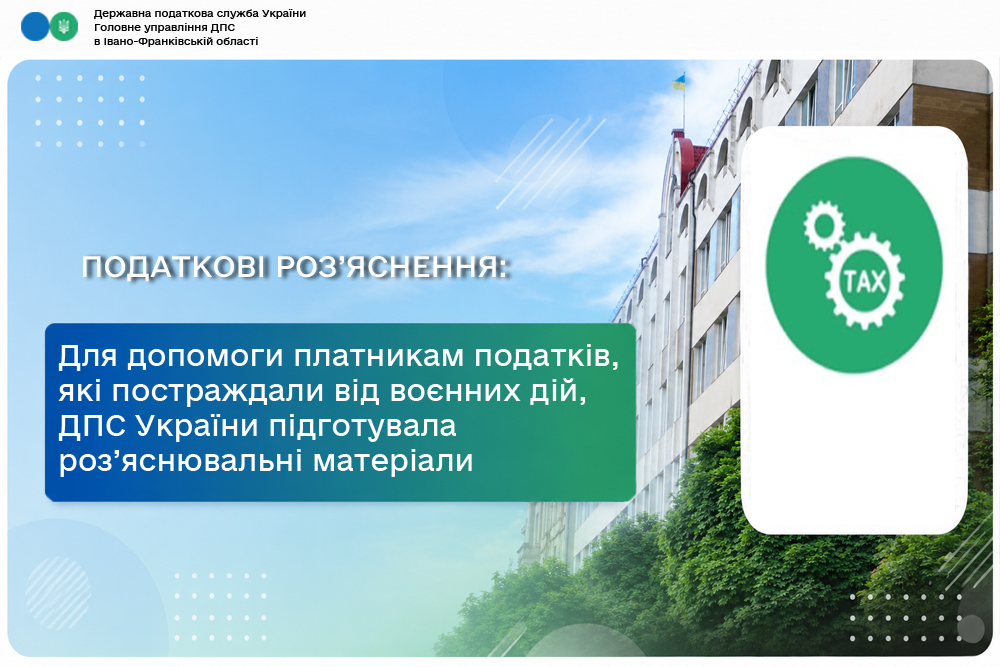 Державна податкова служба України
Головне управління ДПС
в Івано-Франківській області

ПОДАТКОВІ РОЗ'ЯСНЕННЯ:

Для допомоги платникам податків, які постраждали від воєнних дій, ДПС України підготувала роз'яснювальні матеріали

TAX